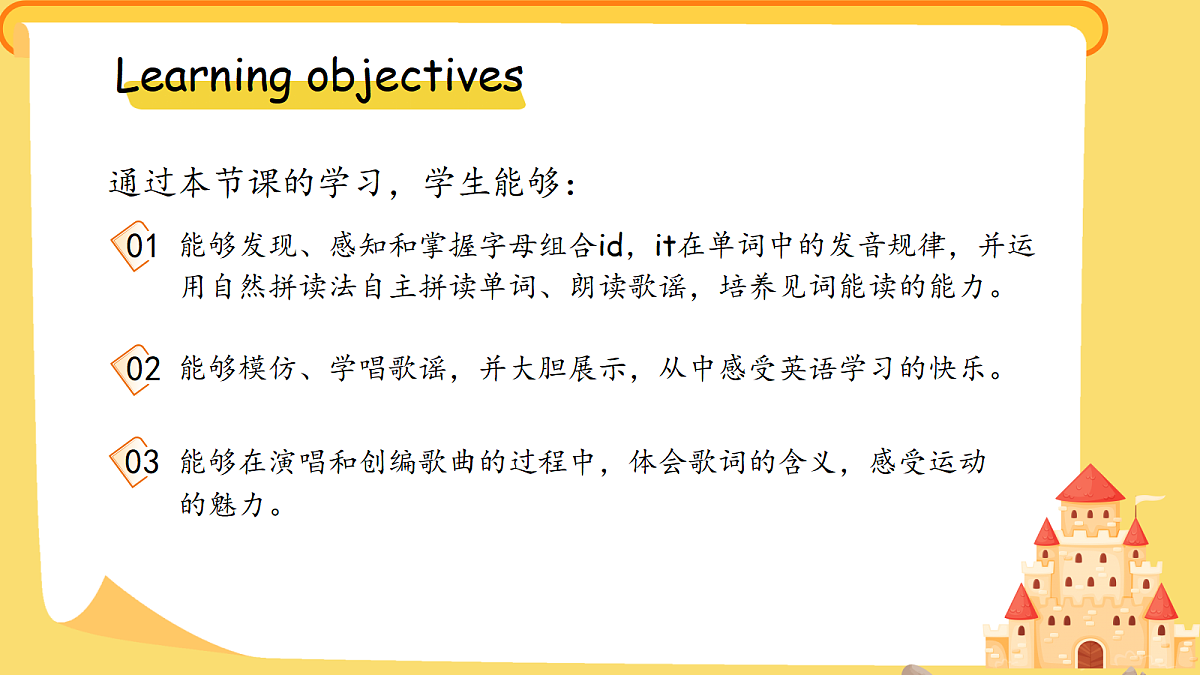 Learning objectives

通过本节课的学习，学生能够：

01 能够发现、感知和掌握字母组合id，it在单词中的发音规律，并运用自然拼读法自主拼读单词、朗读歌谣，培养见词能读的能力。

02 能够模仿、学唱歌谣，并大胆展示，从中感受英语学习的快乐。

03 能够在演唱和创编歌曲的过程中，体会歌词的含义，感受运动的魅力。